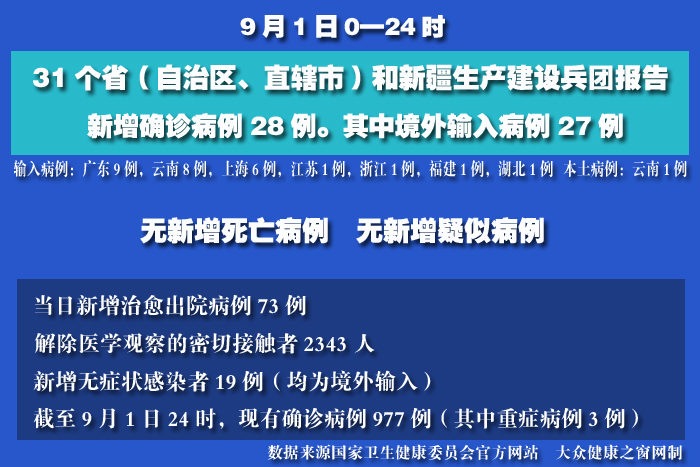 9 月 1 日 0—24 时

31 个省（自治区、直辖市）和新疆生产建设兵团报告

新增确诊病例 28 例。其中境外输入病例 27 例

输入病例：广东 9 例，云南 8 例，上海 6 例，江苏 1 例，浙江 1 例，福建 1 例，湖北 1 例 本土病例：云南 1 例

无新增死亡病例 无新增疑似病例

当日新增治愈出院病例 73 例

解除医学观察的密切接触者 2343 人

新增无症状感染者 19 例（均为境外输入）

截至 9 月 1 日 24 时，现有确诊病例 977 例（其中重症病例 3 例）

数据来源国家卫生健康委员会官方网站 大众健康之窗网制